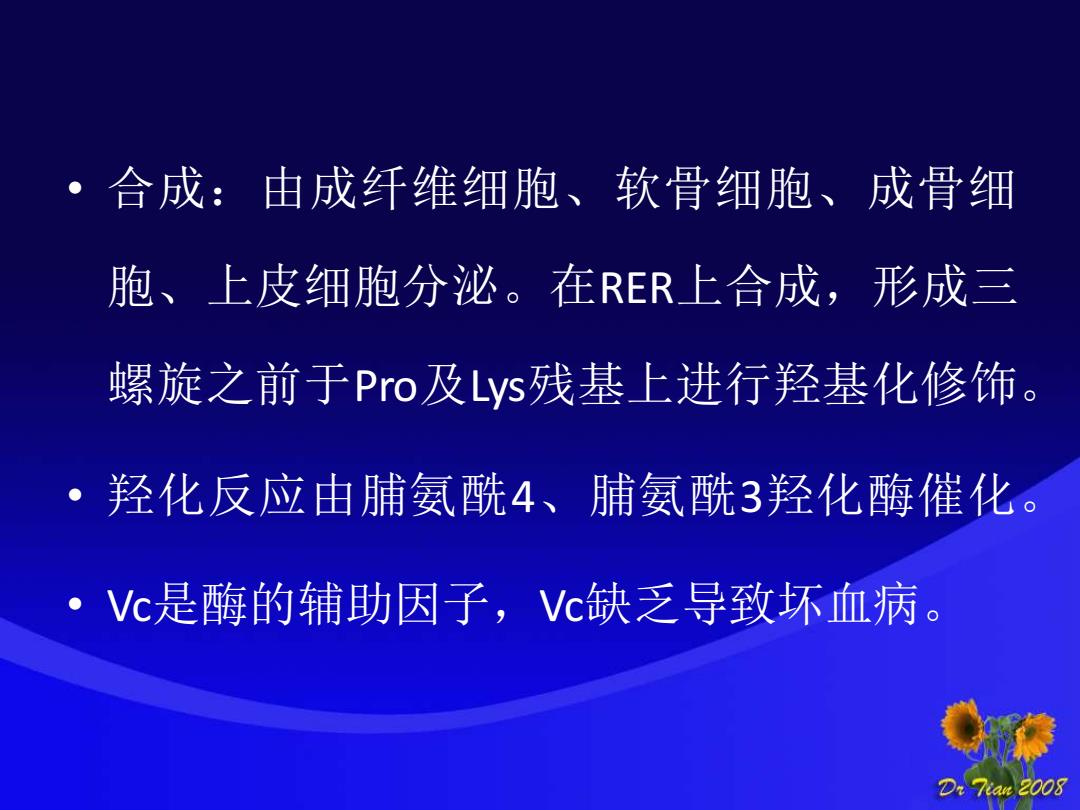 • 合成：由成纤维细胞、软骨细胞、成骨细胞、上皮细胞分泌。在RER上合成，形成三螺旋之前于Pro及Lys残基上进行羟基化修饰。

• 羟化反应由脯氨酰4、脯氨酰3羟化酶催化。

• Vc是酶的辅助因子，Vc缺乏导致坏血病。

Dr Tian 2008